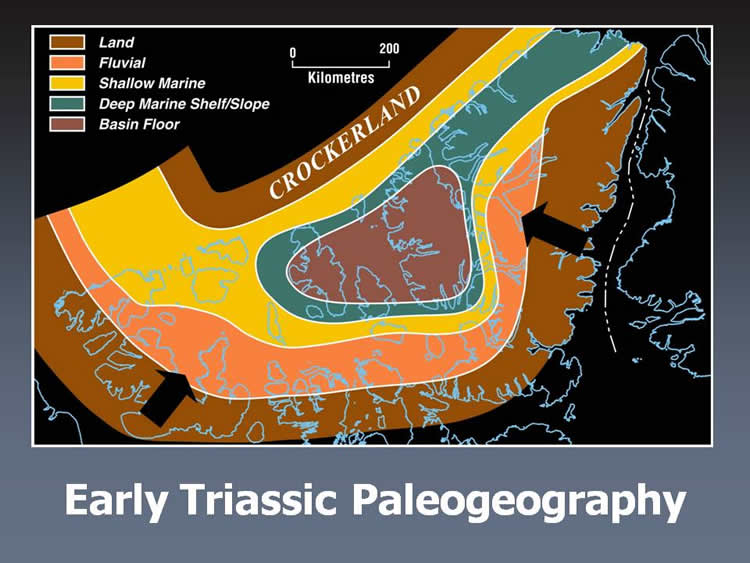 Land
Fluvial
Shallow Marine
Deep Marine Shelf/Slope
Basin Floor

0 200
Kilometres

CROCKERLAND

Early Triassic Paleogeography